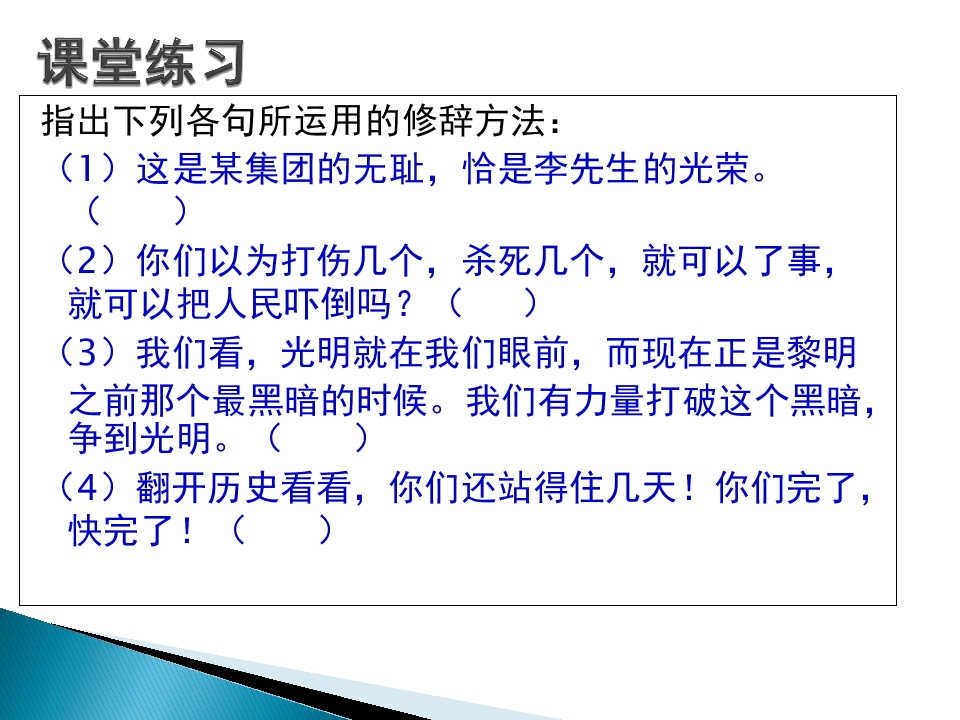 课堂练习

指出下列各句所运用的修辞方法：

（1）这是某集团的无耻，恰是李先生的光荣。（ ）

（2）你们以为打伤几个，杀死几个，就可以了事，就可以把人民吓倒吗？（ ）

（3）我们看，光明就在我们眼前，而现在正是黎明之前那个最黑暗的时候。我们有力量打破这个黑暗，争到光明。（ ）

（4）翻开历史看看，你们还站得住几天！你们完了，快完了！（ ）